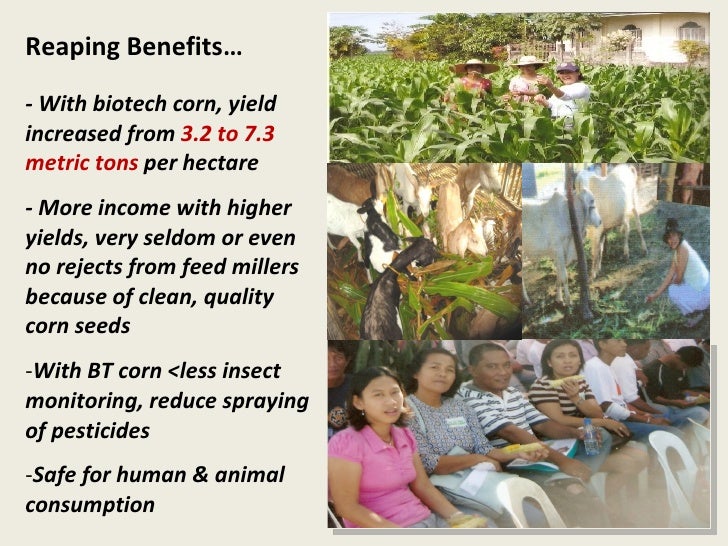 Reaping Benefits…

- With biotech corn, yield increased from 3.2 to 7.3 metric tons per hectare

- More income with higher yields, very seldom or even no rejects from feed millers because of clean, quality corn seeds

-With BT corn <less insect monitoring, reduce spraying of pesticides

-Safe for human & animal consumption